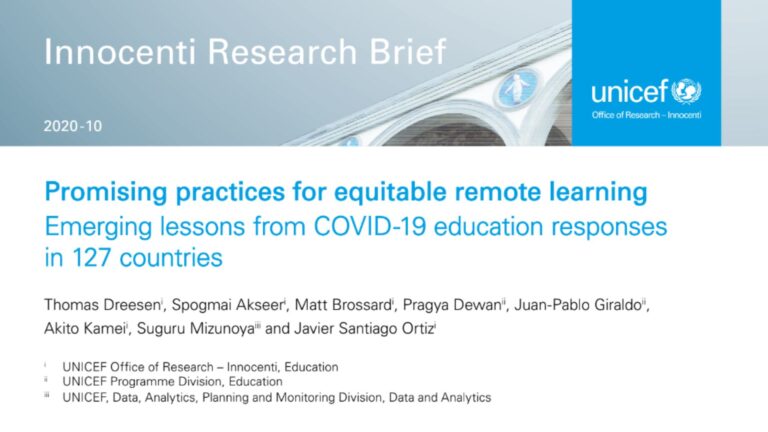 Innocenti Research Brief

2020-10

unicef
Office of Research – Innocenti

Promising practices for equitable remote learning
Emerging lessons from COVID-19 education responses in 127 countries

Thomas Dreesen$^{i}$, Spogmai Akseer$^{i}$, Matt Brossard$^{i}$, Pragya Dewan$^{ii}$, Juan-Pablo Giraldo$^{ii}$, Akito Kamei$^{i}$, Suguru Mizunoya$^{iii}$ and Javier Santiago Ortiz$^{i}$

$^{i}$ UNICEF Office of Research – Innocenti, Education
$^{ii}$ UNICEF Programme Division, Education
$^{iii}$ UNICEF, Data, Analytics, Planning and Monitoring Division, Data and Analytics